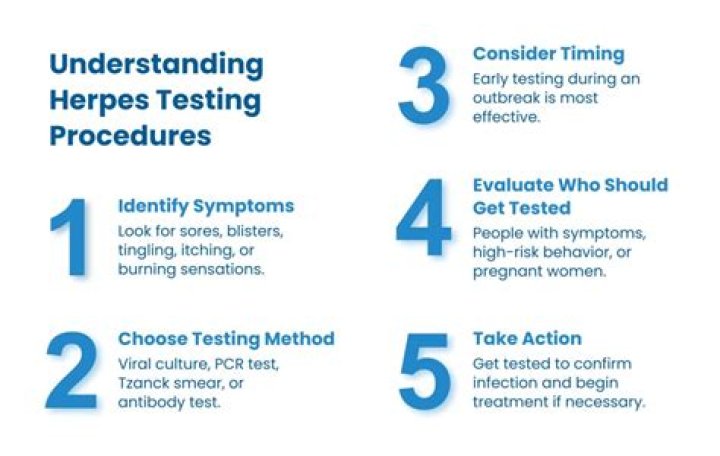 Understanding Herpes Testing Procedures

1

Identify Symptoms

Look for sores, blisters, tingling, itching, or burning sensations.

2

Choose Testing Method

Viral culture, PCR test, Tzanck smear, or antibody test.

3

Consider Timing

Early testing during an outbreak is most effective.

4

Evaluate Who Should Get Tested

People with symptoms, high-risk behavior, or pregnant women.

5

Take Action

Get tested to confirm infection and begin treatment if necessary.